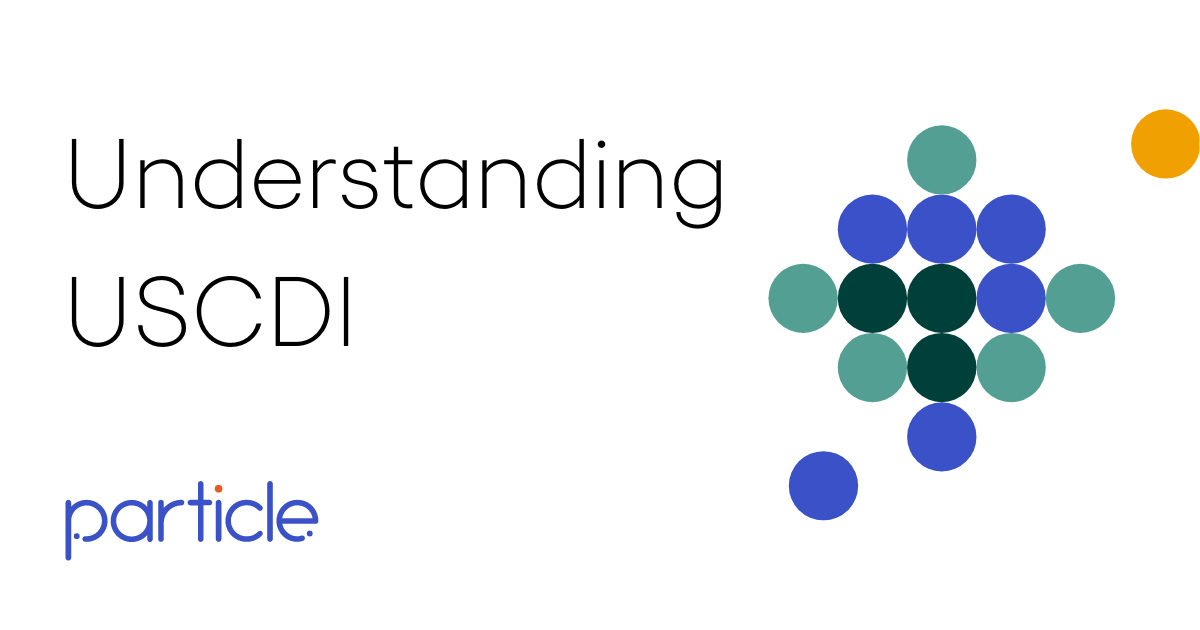 Understanding USCDI

particle